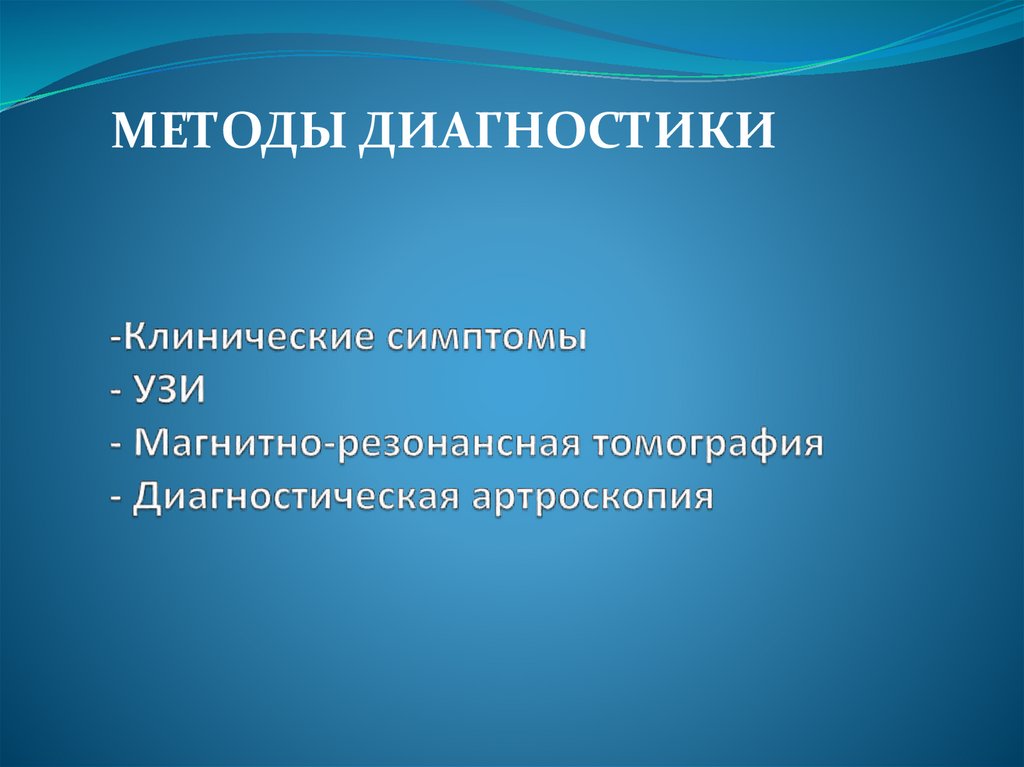 МЕТОДЫ ДИАГНОСТИКИ

-Клинические симптомы
- УЗИ
- Магнитно-резонансная томография
- Диагностическая артроскопия